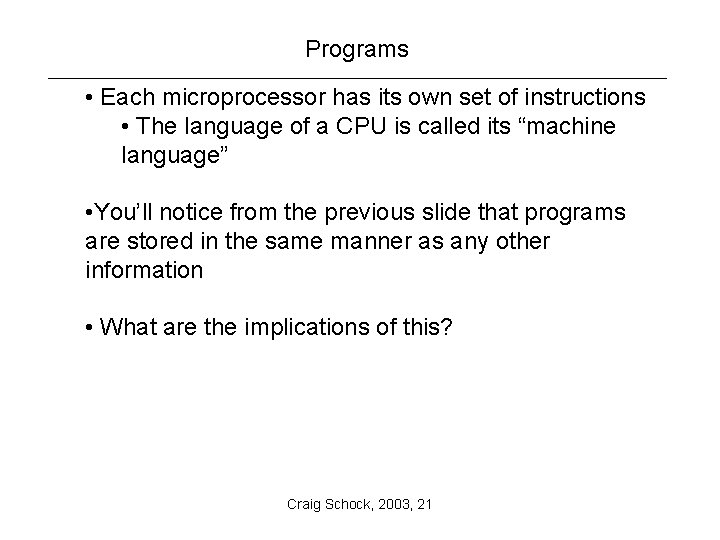 Programs

• Each microprocessor has its own set of instructions

• The language of a CPU is called its “machine language”

•You’ll notice from the previous slide that programs are stored in the same manner as any other information

• What are the implications of this?

Craig Schock, 2003, 21